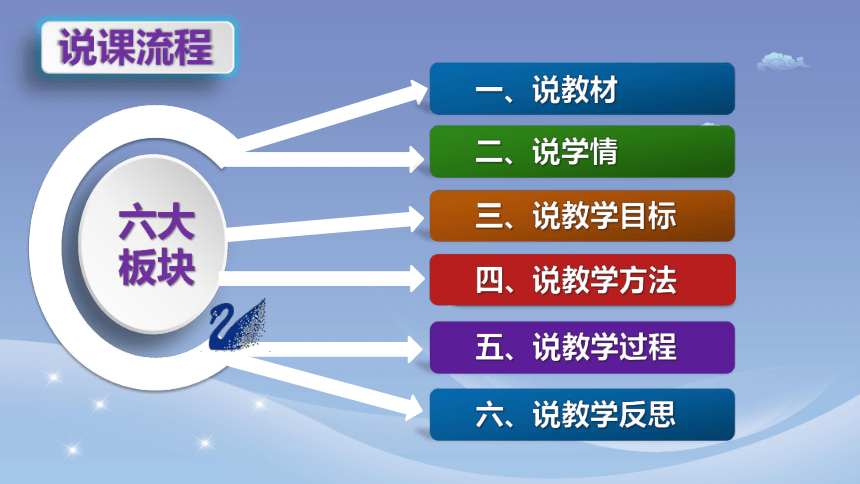 说课流程

六大板块

一、说教材

二、说学情

三、说教学目标

四、说教学方法

五、说教学过程

六、说教学反思